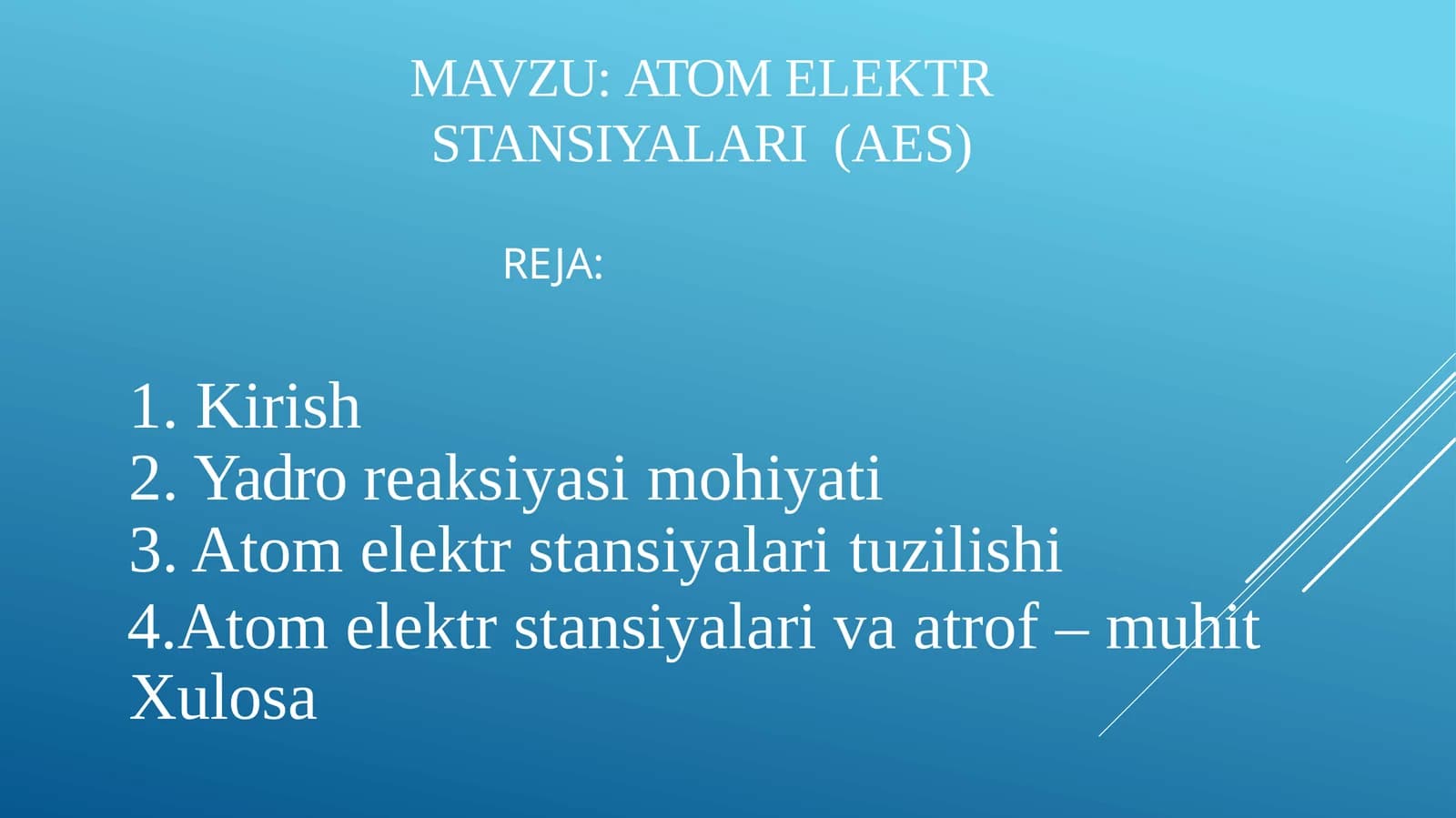 MAVZU: ATOM ELEKTR STANSIYALARI (AES)

REJA:

1. Kirish
2. Yadro reaksiyasi mohiyati
3. Atom elektr stansiyalari tuzilishi
4.Atom elektr stansiyalari va atrof – muhit
Xulosa